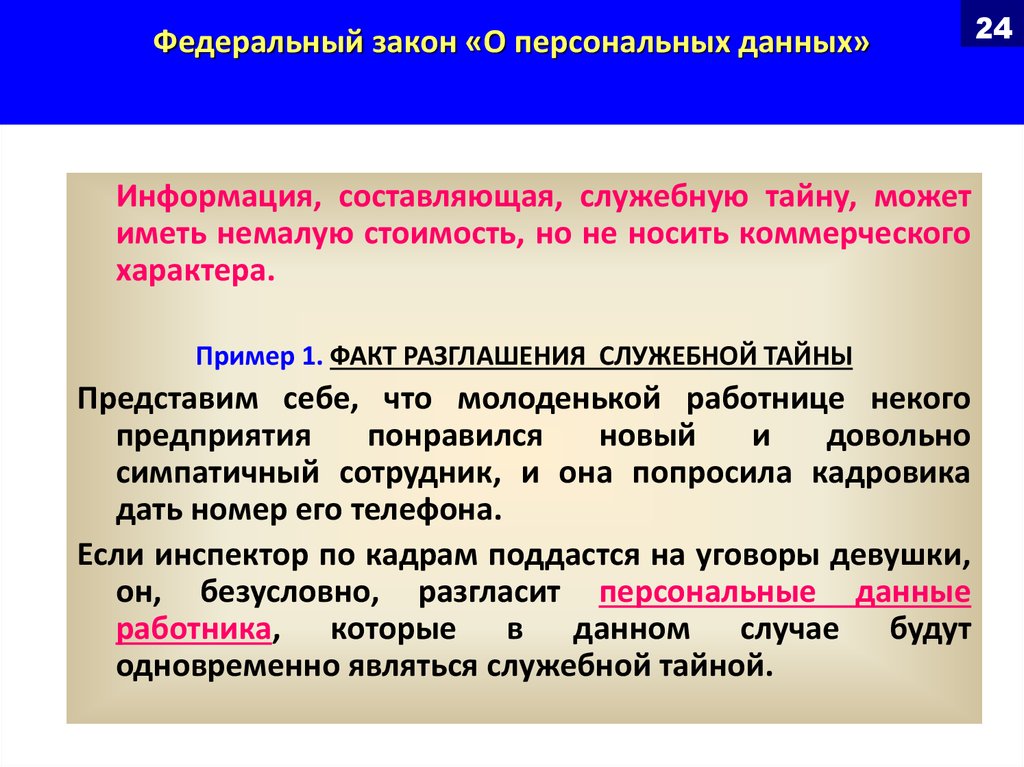 Федеральный закон «О персональных данных»

24

Информация, составляющая, служебную тайну, может иметь немалую стоимость, но не носить коммерческого характера.

Пример 1. ФАКТ РАЗГЛАШЕНИЯ СЛУЖЕБНОЙ ТАЙНЫ

Представим себе, что молоденькой работнице некого предприятия понравился новый и довольно симпатичный сотрудник, и она попросила кадровика дать номер его телефона.

Если инспектор по кадрам поддастся на уговоры девушки, он, безусловно, разгласит персональные данные работника, которые в данном случае будут одновременно являться служебной тайной.